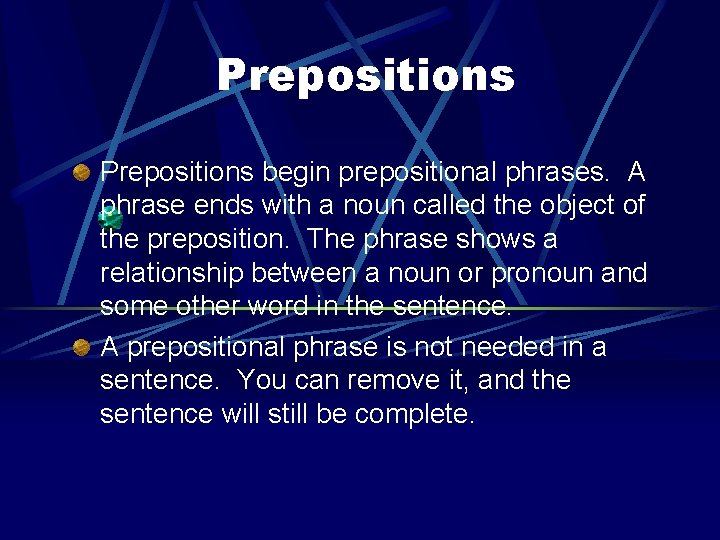 Prepositions

Prepositions begin prepositional phrases. A phrase ends with a noun called the object of the preposition. The phrase shows a relationship between a noun or pronoun and some other word in the sentence.

A prepositional phrase is not needed in a sentence. You can remove it, and the sentence will still be complete.